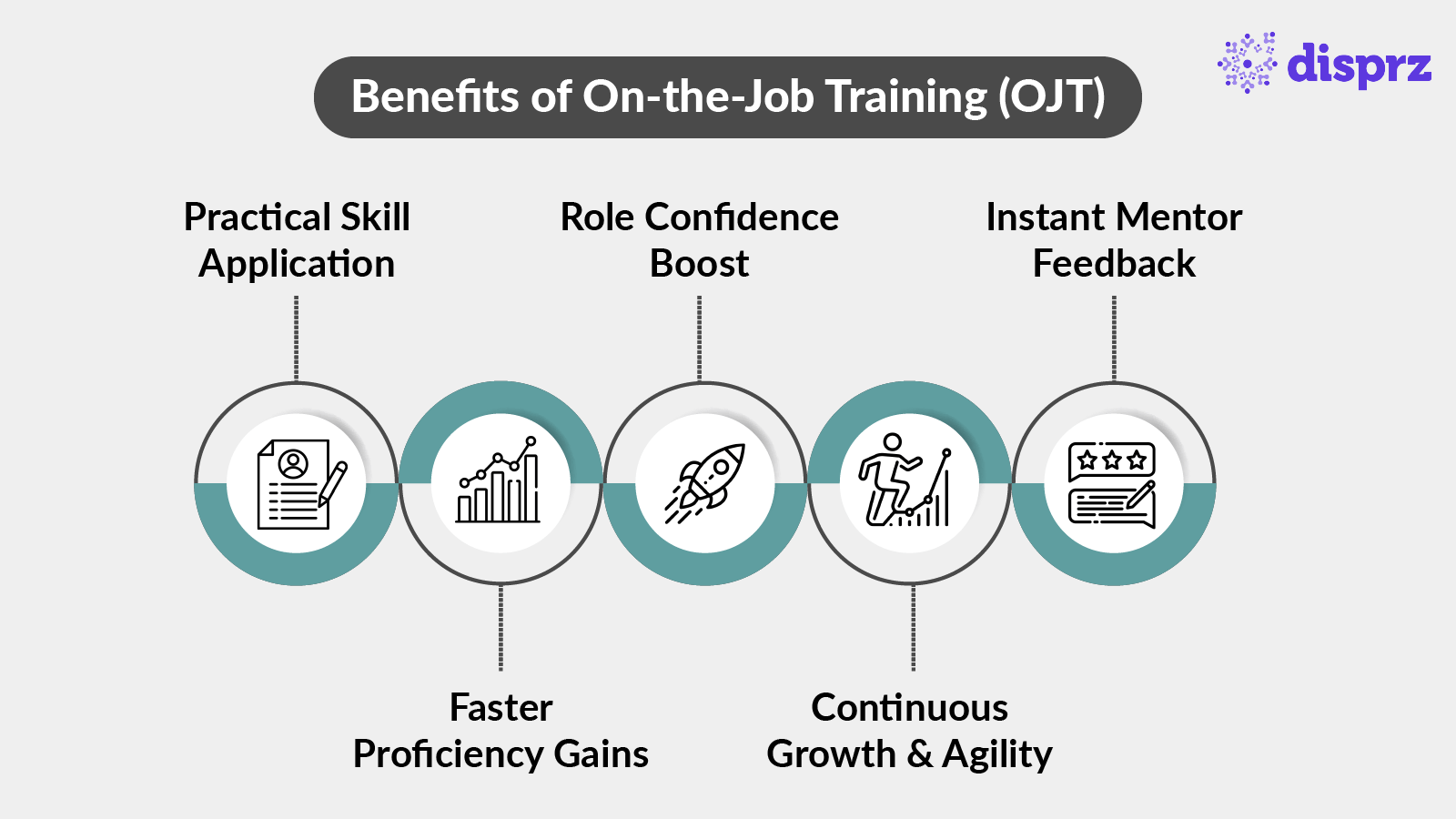 Benefits of On-the-Job Training (OJT)

disprz

Practical Skill Application

Role Confidence Boost

Instant Mentor Feedback

Faster Proficiency Gains

Continuous Growth & Agility